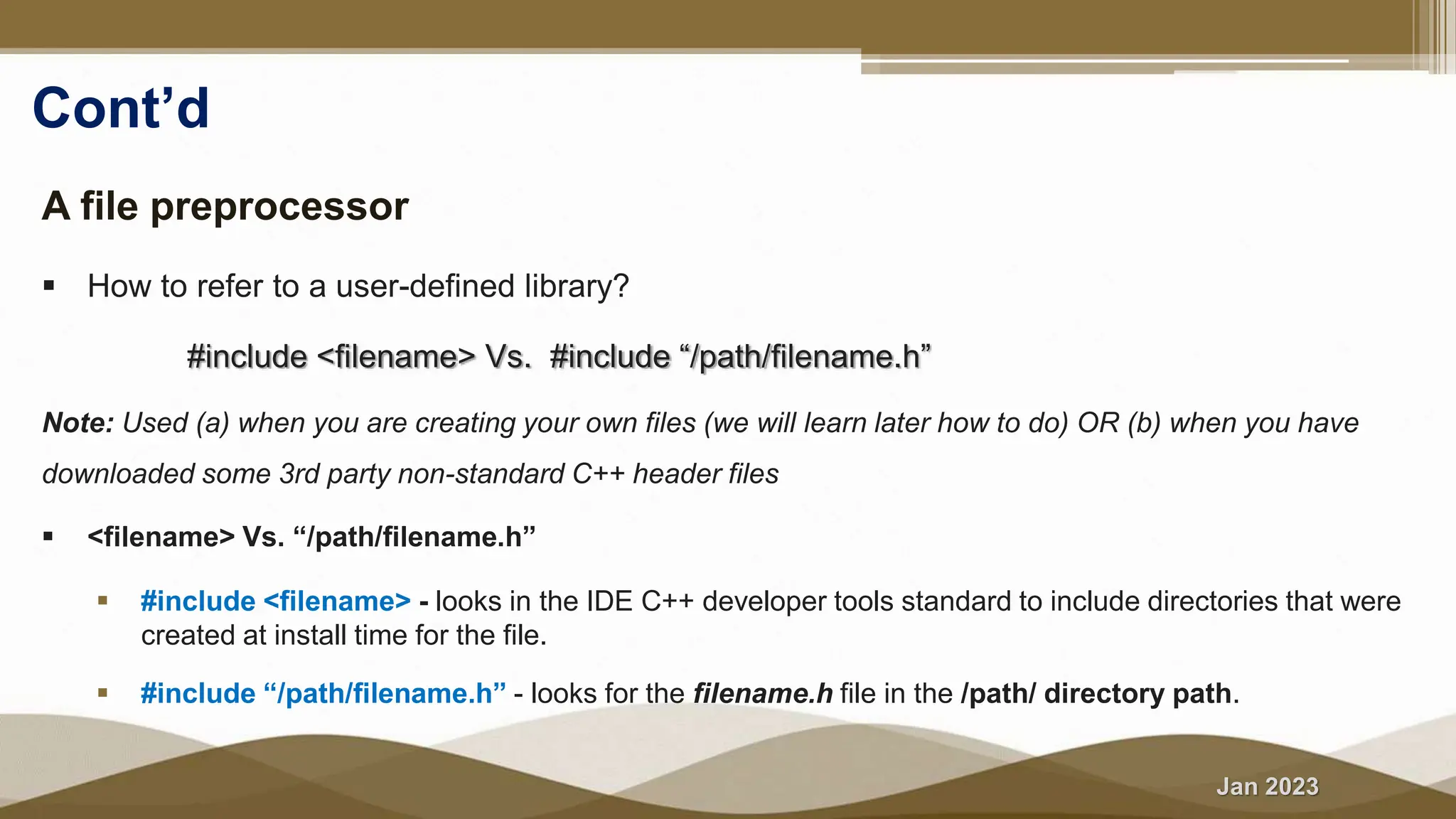 Cont’d

A file preprocessor

▪ How to refer to a user-defined library?

#include <filename> Vs. #include “/path/filename.h”

Note: Used (a) when you are creating your own files (we will learn later how to do) OR (b) when you have downloaded some 3rd party non-standard C++ header files

▪ <filename> Vs. “/path/filename.h”

▪ #include <filename> - looks in the IDE C++ developer tools standard to include directories that were created at install time for the file.

▪ #include “/path/filename.h” - looks for the filename.h file in the /path/ directory path.

Jan 2023